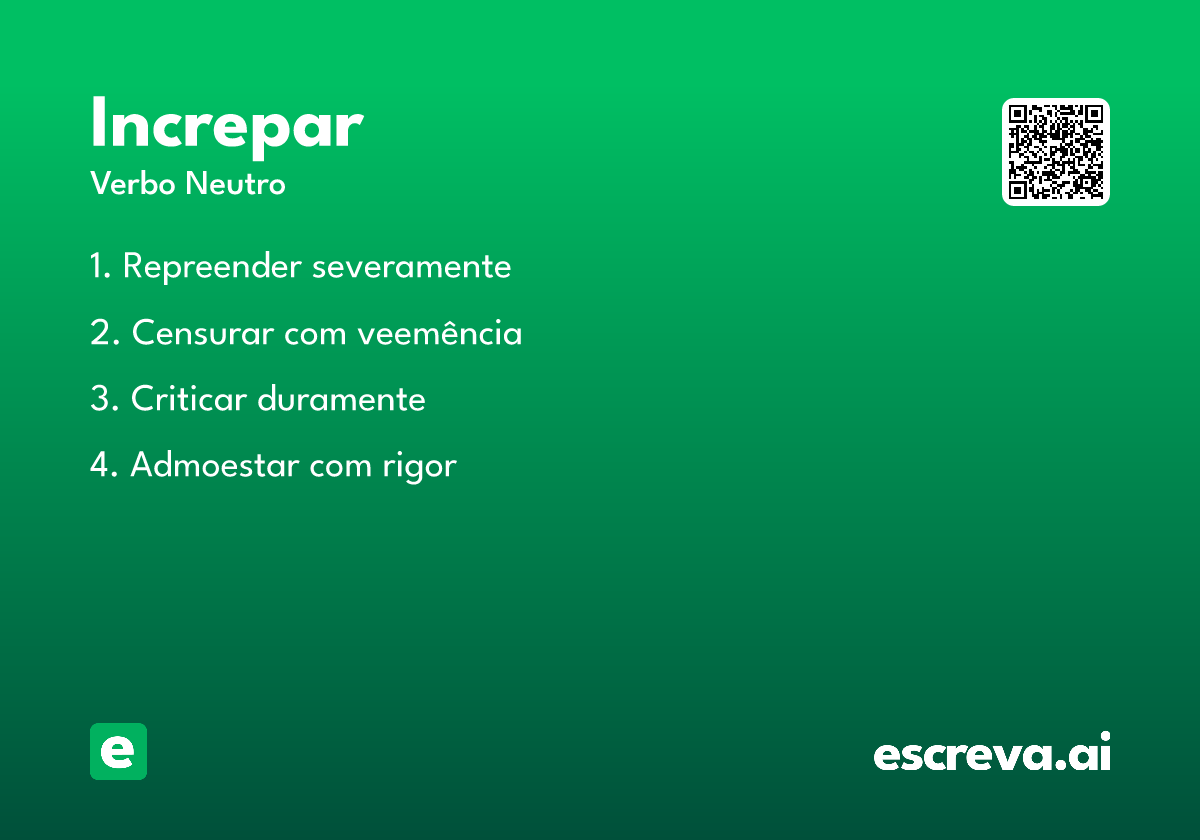 Increpar
Verbo Neutro

1. Repreender severamente

2. Censurar com veemência

3. Criticar duramente

4. Admoestar com rigor

e

escreva.ai